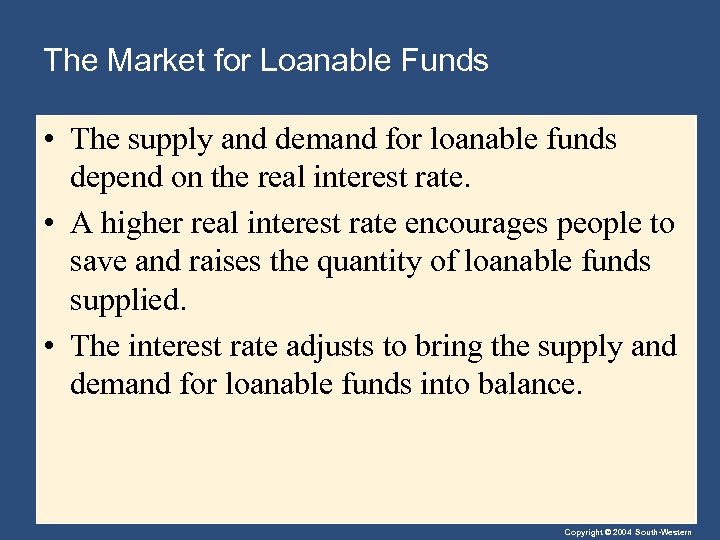 The Market for Loanable Funds

• The supply and demand for loanable funds depend on the real interest rate.

• A higher real interest rate encourages people to save and raises the quantity of loanable funds supplied.

• The interest rate adjusts to bring the supply and demand for loanable funds into balance.

Copyright © 2004 South-Western